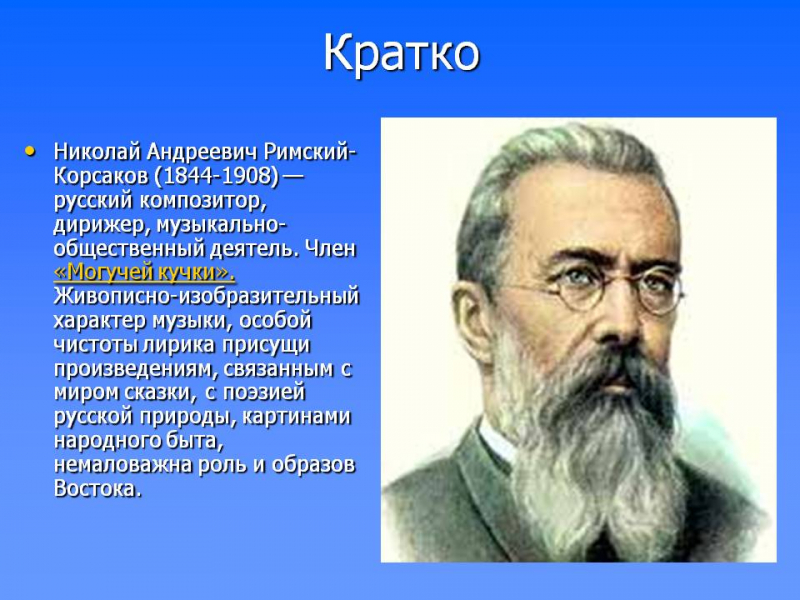 Кратко

• Николай Андреевич Римский-Корсаков (1844-1908) — русский композитор, дирижер, музыкально-общественный деятель. Член «Могучей кучки». Живописно-изобразительный характер музыки, особой чистоты лирика присущи произведениям, связанным с миром сказки, с поэзией русской природы, картинами народного быта, немаловажна роль и образов Востока.